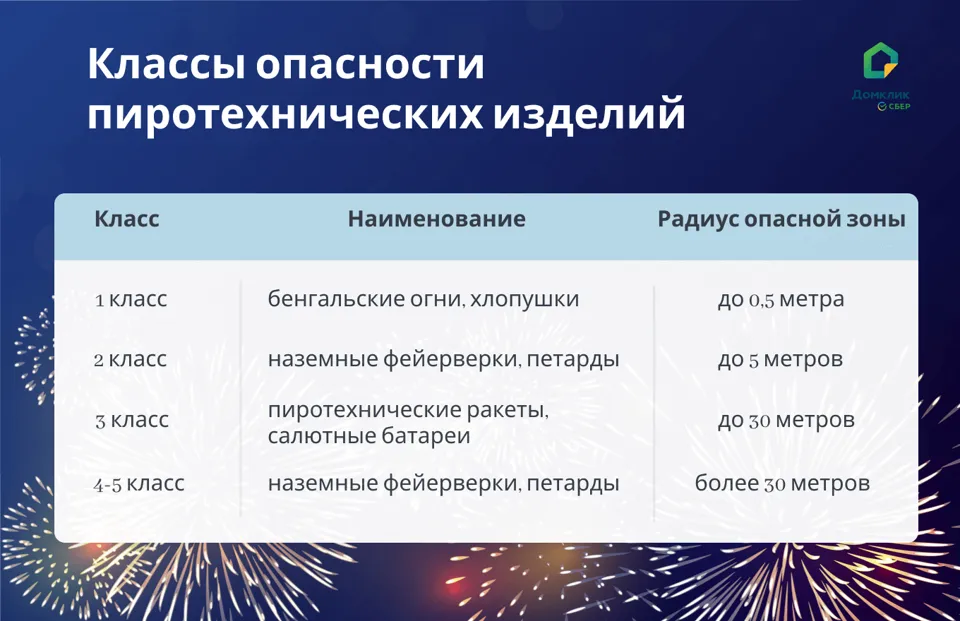 Классы опасности пиротехнических изделий

Домклик
СБЕР

| Класс | Наименование | Радиус опасной зоны |
|---|---|---|
| 1 класс | бенгальские огни, хлопушки | до 0,5 метра |
| 2 класс | наземные фейерверки, петарды | до 5 метров |
| 3 класс | пиротехнические ракеты, салютные батареи | до 30 метров |
| 4-5 класс | наземные фейерверки, петарды | более 30 метров |